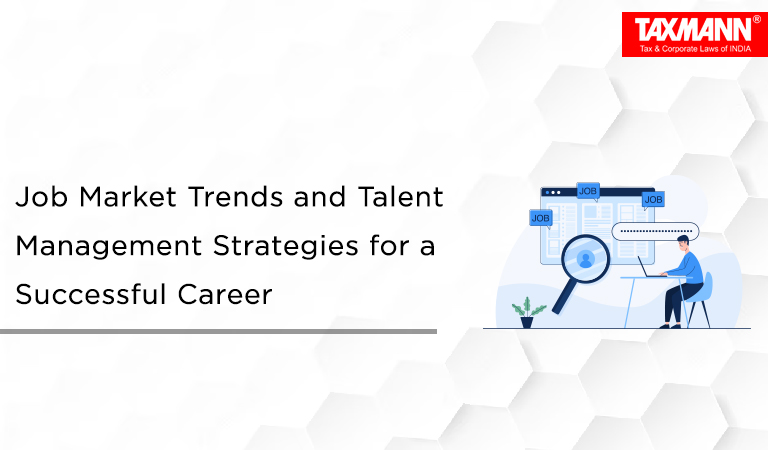 TAXMANN®
Tax & Corporate Laws of INDIA

Job Market Trends and Talent Management Strategies for a Successful Career

JOB
JOB
JOB